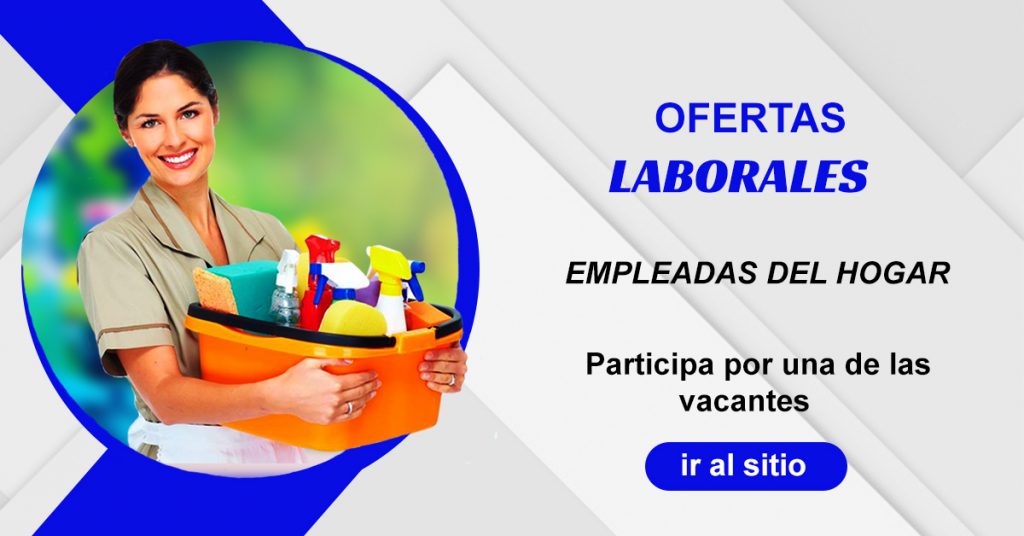 OFERTAS
LABORALES

EMPLEADAS DEL HOGAR

Participa por una de las vacantes

ir al sitio